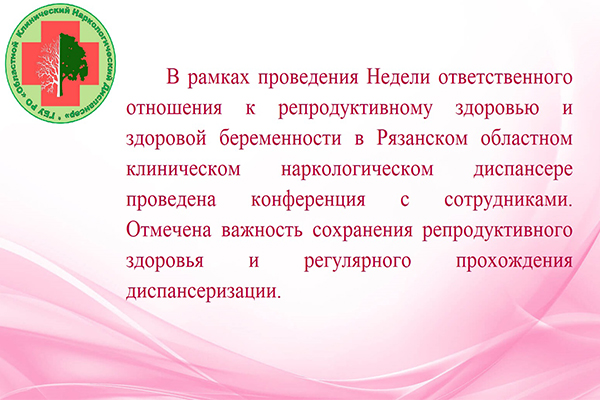 ГБУ РО «Областной Клинический Наркологический Диспансер»

В рамках проведения Недели ответственного отношения к репродуктивному здоровью и здоровой беременности в Рязанском областном клиническом наркологическом диспансере проведена конференция с сотрудниками. Отмечена важность сохранения репродуктивного здоровья и регулярного прохождения диспансеризации.